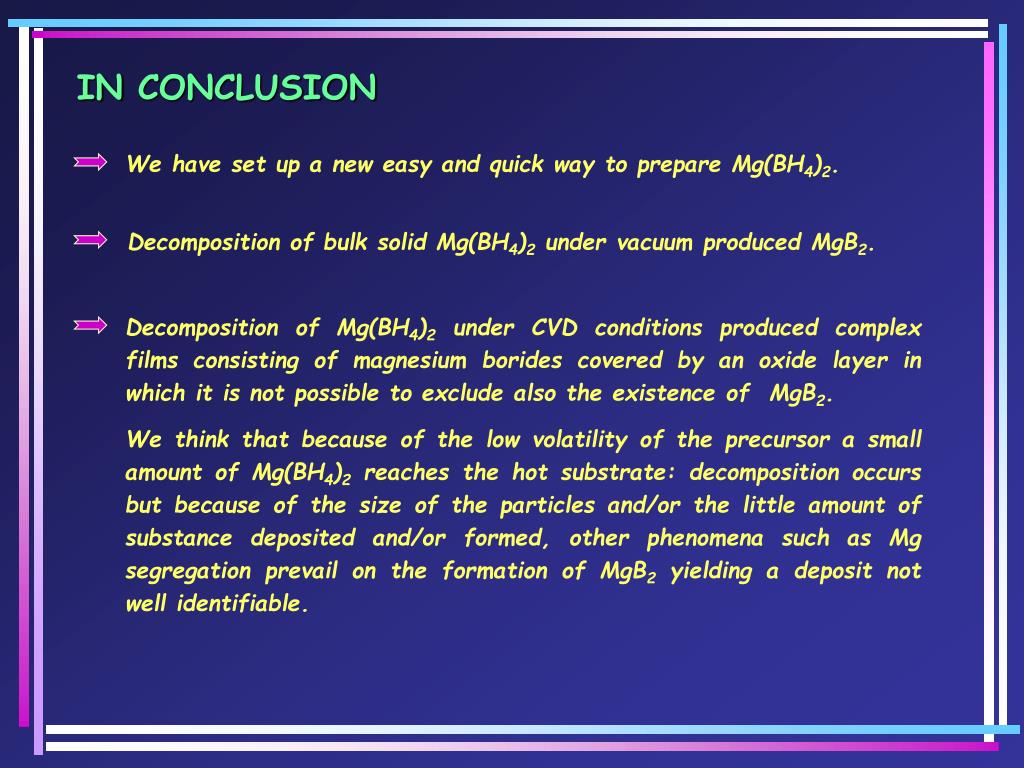 IN CONCLUSION

We have set up a new easy and quick way to prepare $Mg(BH_4)_2$.

Decomposition of bulk solid $Mg(BH_4)_2$ under vacuum produced $MgB_2$.

Decomposition of $Mg(BH_4)_2$ under CVD conditions produced complex films consisting of magnesium borides covered by an oxide layer in which it is not possible to exclude also the existence of $MgB_2$.

We think that because of the low volatility of the precursor a small amount of $Mg(BH_4)_2$ reaches the hot substrate: decomposition occurs but because of the size of the particles and/or the little amount of substance deposited and/or formed, other phenomena such as Mg segregation prevail on the formation of $MgB_2$ yielding a deposit not well identifiable.